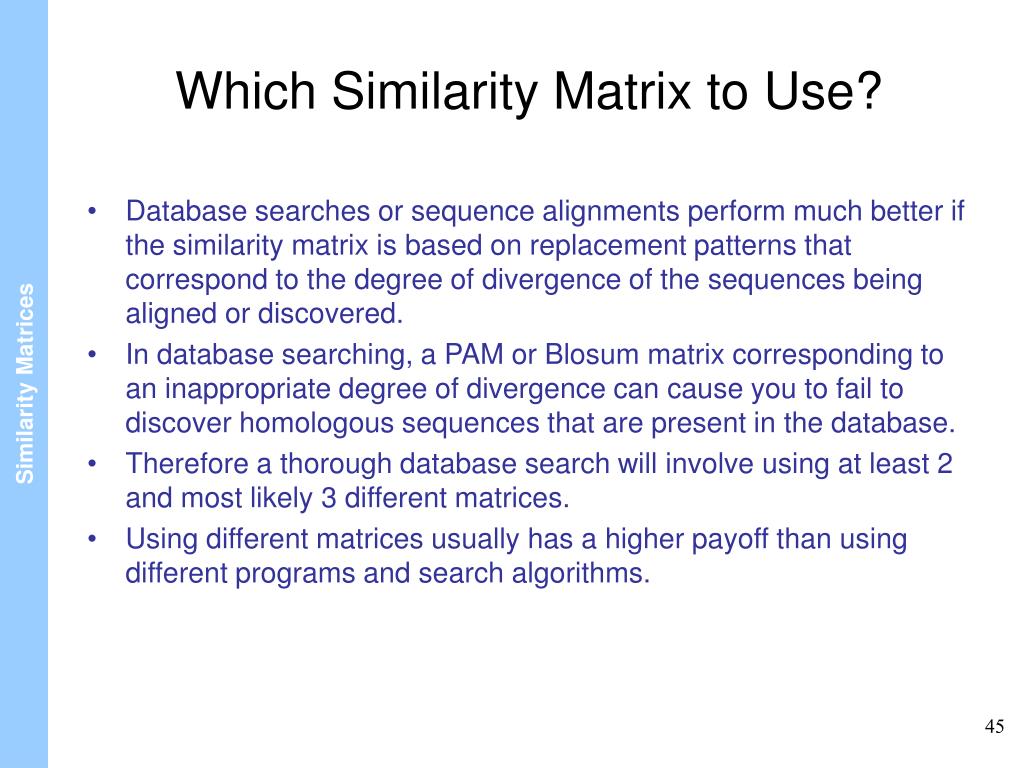 Similarity Matrices

Which Similarity Matrix to Use?

• Database searches or sequence alignments perform much better if the similarity matrix is based on replacement patterns that correspond to the degree of divergence of the sequences being aligned or discovered.
• In database searching, a PAM or Blosum matrix corresponding to an inappropriate degree of divergence can cause you to fail to discover homologous sequences that are present in the database.
• Therefore a thorough database search will involve using at least 2 and most likely 3 different matrices.
• Using different matrices usually has a higher payoff than using different programs and search algorithms.

45